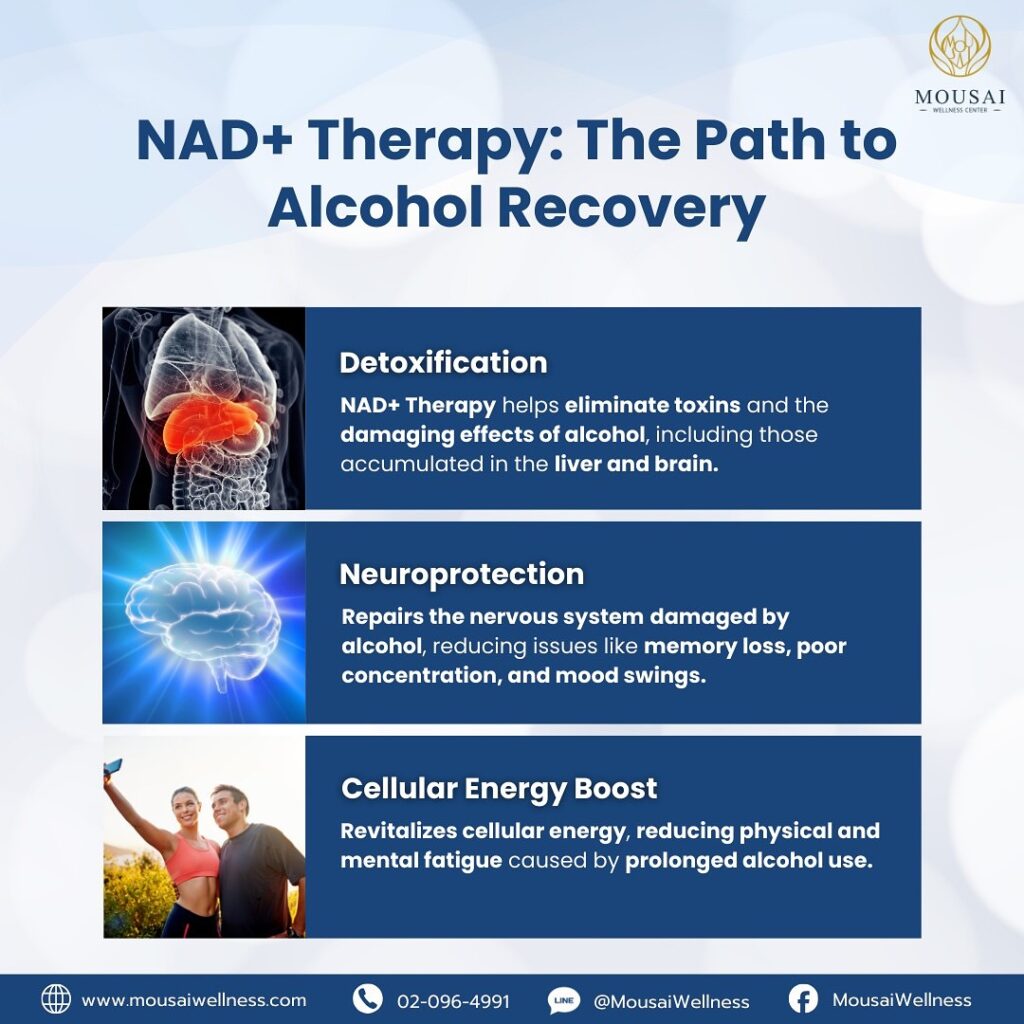 MOUSAI
WELLNESS CENTER

NAD+ Therapy: The Path to Alcohol Recovery

Detoxification

NAD+ Therapy helps eliminate toxins and the damaging effects of alcohol, including those accumulated in the liver and brain.

Neuroprotection

Repairs the nervous system damaged by alcohol, reducing issues like memory loss, poor concentration, and mood swings.

Cellular Energy Boost

Revitalizes cellular energy, reducing physical and mental fatigue caused by prolonged alcohol use.

www.mousaiwellness.com 02-096-4991 LINE @MousaiWellness MousaiWellness